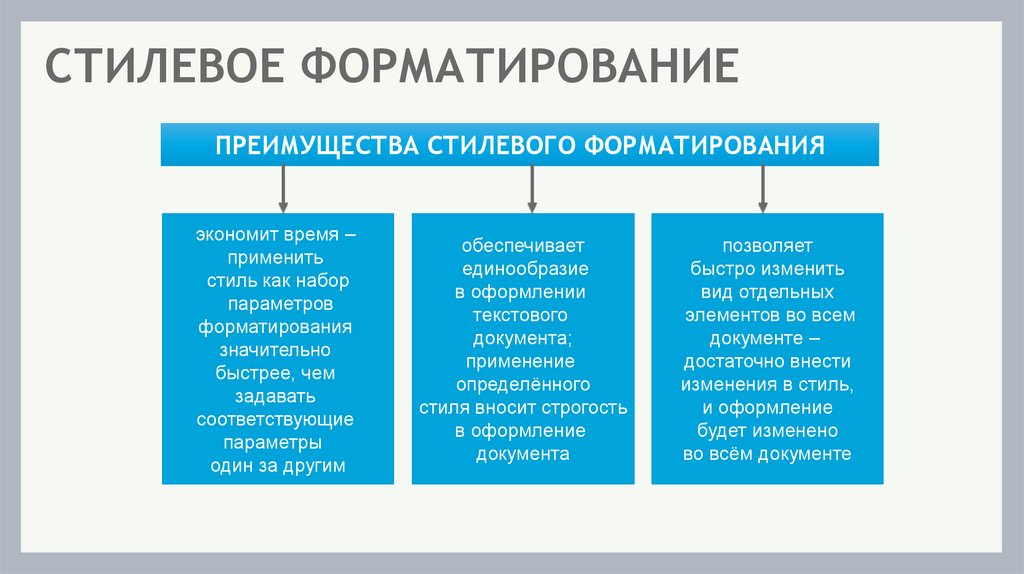 СТИЛЕВОЕ ФОРМАТИРОВАНИЕ

ПРЕИМУЩЕСТВА СТИЛЕВОГО ФОРМАТИРОВАНИЯ

экономит время – применить стиль как набор параметров форматирования значительно быстрее, чем задавать соответствующие параметры один за другим

обеспечивает единообразие в оформлении текстового документа; применение определённого стиля вносит строгость в оформление документа

позволяет быстро изменить вид отдельных элементов во всем документе – достаточно внести изменения в стиль, и оформление будет изменено во всём документе